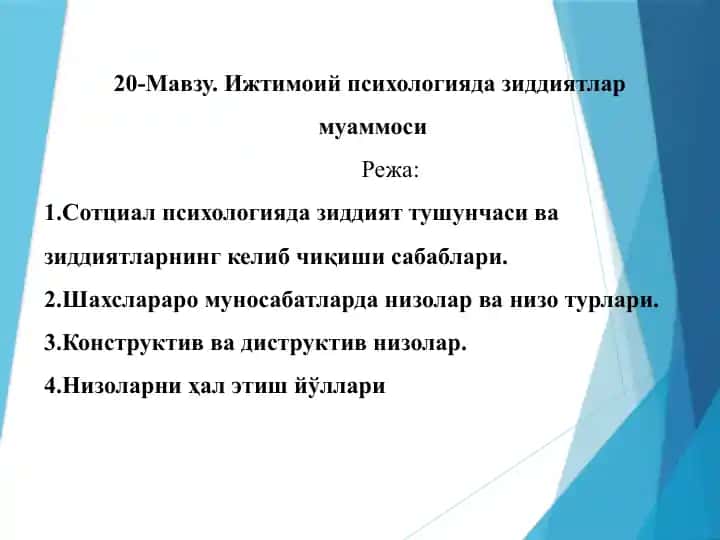 20-Мавзу. Ижтимоий психологияда зиддиятлар муаммоси

Режа:

1.Сотциал психологияда зиддият тушунчаси ва зиддиятларнинг келиб чиқиши сабаблари.

2.Шахслараро муносабатларда низолар ва низо турлари.

3.Конструктив ва диструктив низолар.

4.Низоларни ҳал этиш йўллари